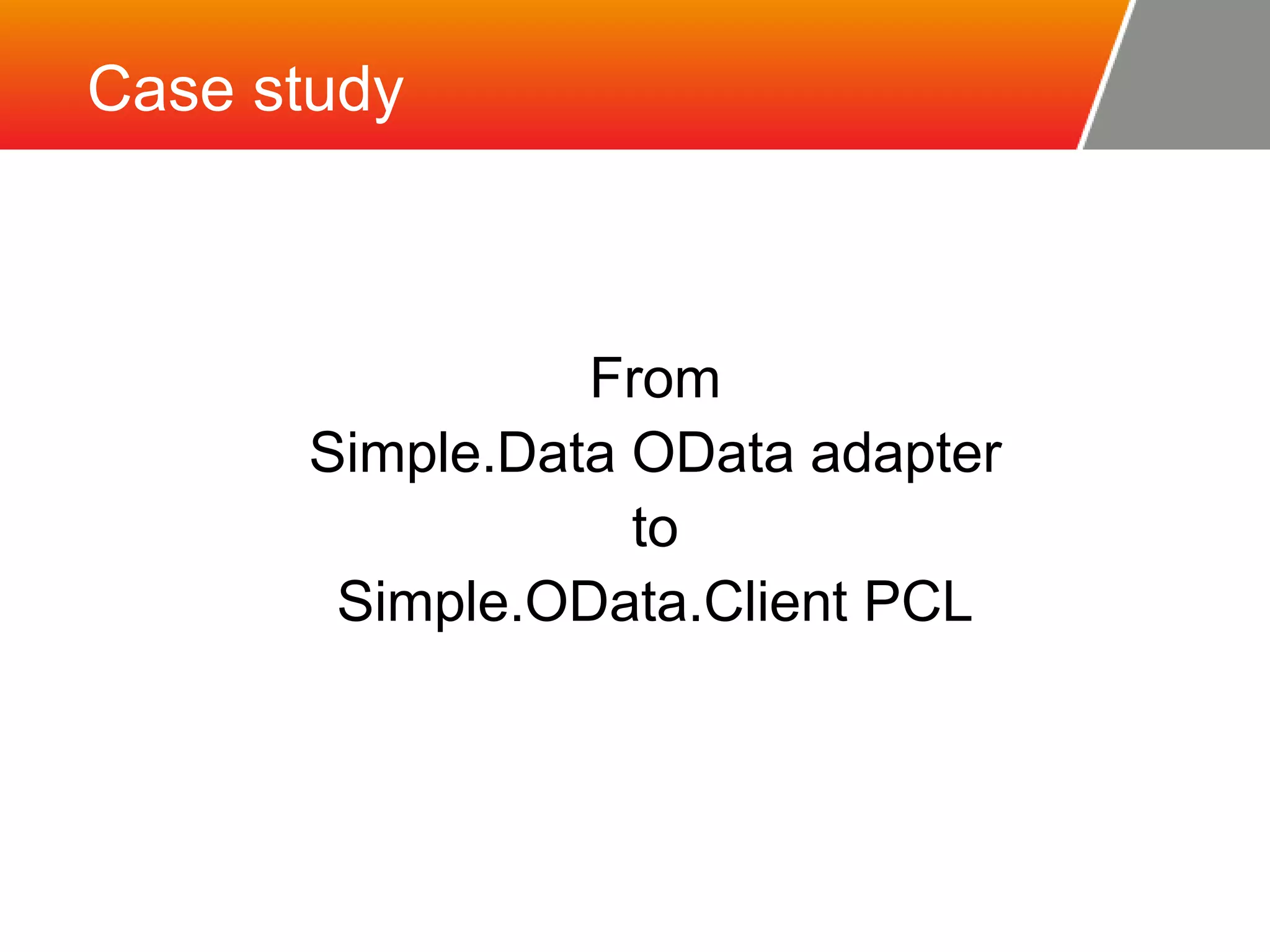 Case study

From
Simple.Data OData adapter
to
Simple.OData.Client PCL